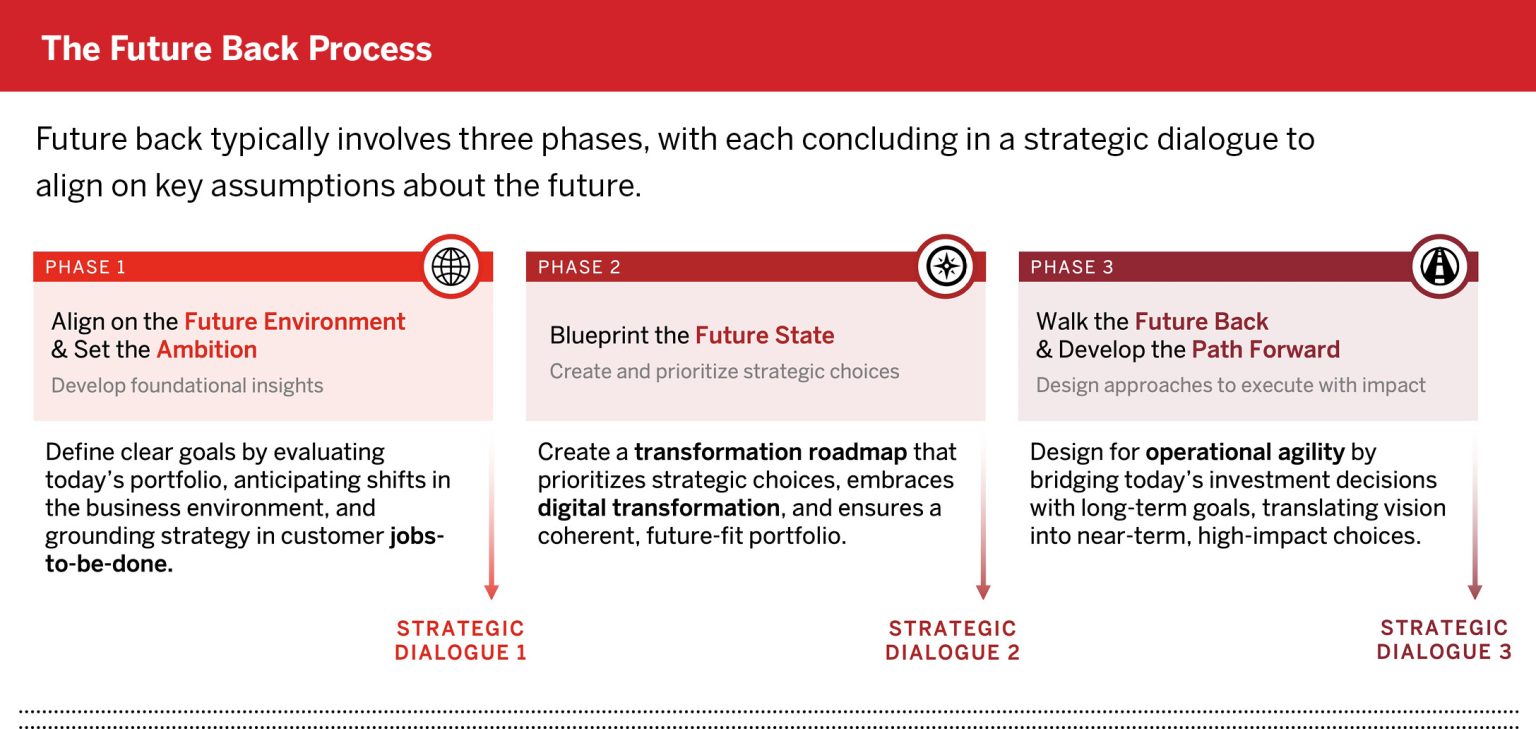 The Future Back Process

Future back typically involves three phases, with each concluding in a strategic dialogue to align on key assumptions about the future.

PHASE 1

Align on the Future Environment & Set the Ambition

Develop foundational insights

Define clear goals by evaluating today's portfolio, anticipating shifts in the business environment, and grounding strategy in customer jobs-to-be-done.

STRATEGIC DIALOGUE 1

PHASE 2

Blueprint the Future State

Create and prioritize strategic choices

Create a transformation roadmap that prioritizes strategic choices, embraces digital transformation, and ensures a coherent, future-fit portfolio.

STRATEGIC DIALOGUE 2

PHASE 3

Walk the Future Back & Develop the Path Forward

Design approaches to execute with impact

Design for operational agility by bridging today's investment decisions with long-term goals, translating vision into near-term, high-impact choices.

STRATEGIC DIALOGUE 3